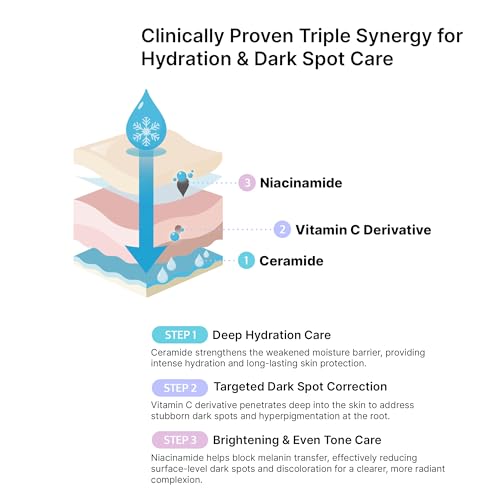 Clinically Proven Triple Synergy for Hydration & Dark Spot Care

3 Niacinamide

2 Vitamin C Derivative

1 Ceramide

STEP 1 Deep Hydration Care
Ceramide strengthens the weakened moisture barrier, providing intense hydration and long-lasting skin protection.

STEP 2 Targeted Dark Spot Correction
Vitamin C derivative penetrates deep into the skin to address stubborn dark spots and hyperpigmentation at the root.

STEP 3 Brightening & Even Tone Care
Niacinamide helps block melanin transfer, effectively reducing surface-level dark spots and discoloration for a clearer, more radiant complexion.